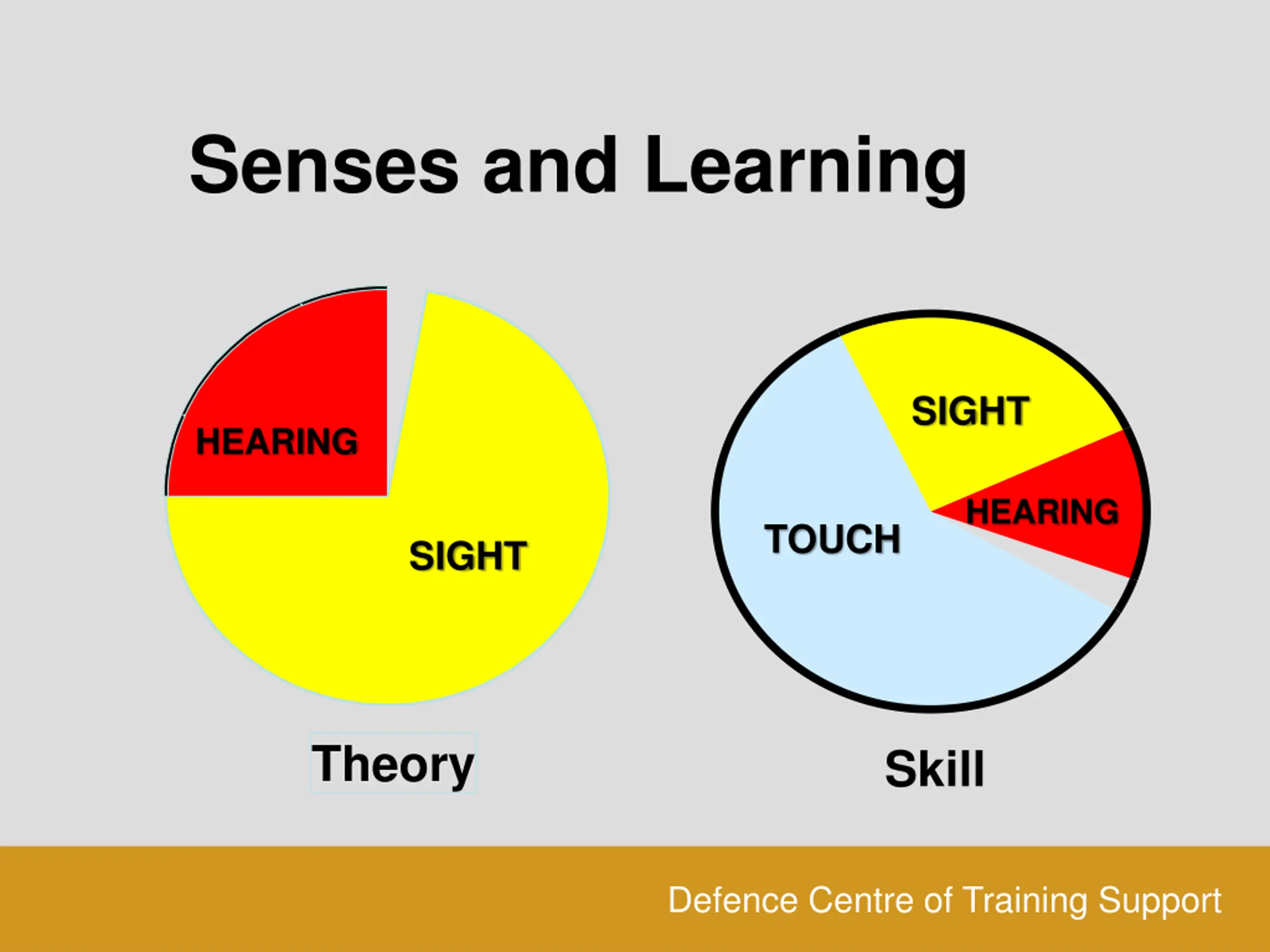 Senses and Learning

HEARING

SIGHT

Theory

SIGHT

HEARING

TOUCH

Skill

Defence Centre of Training Support